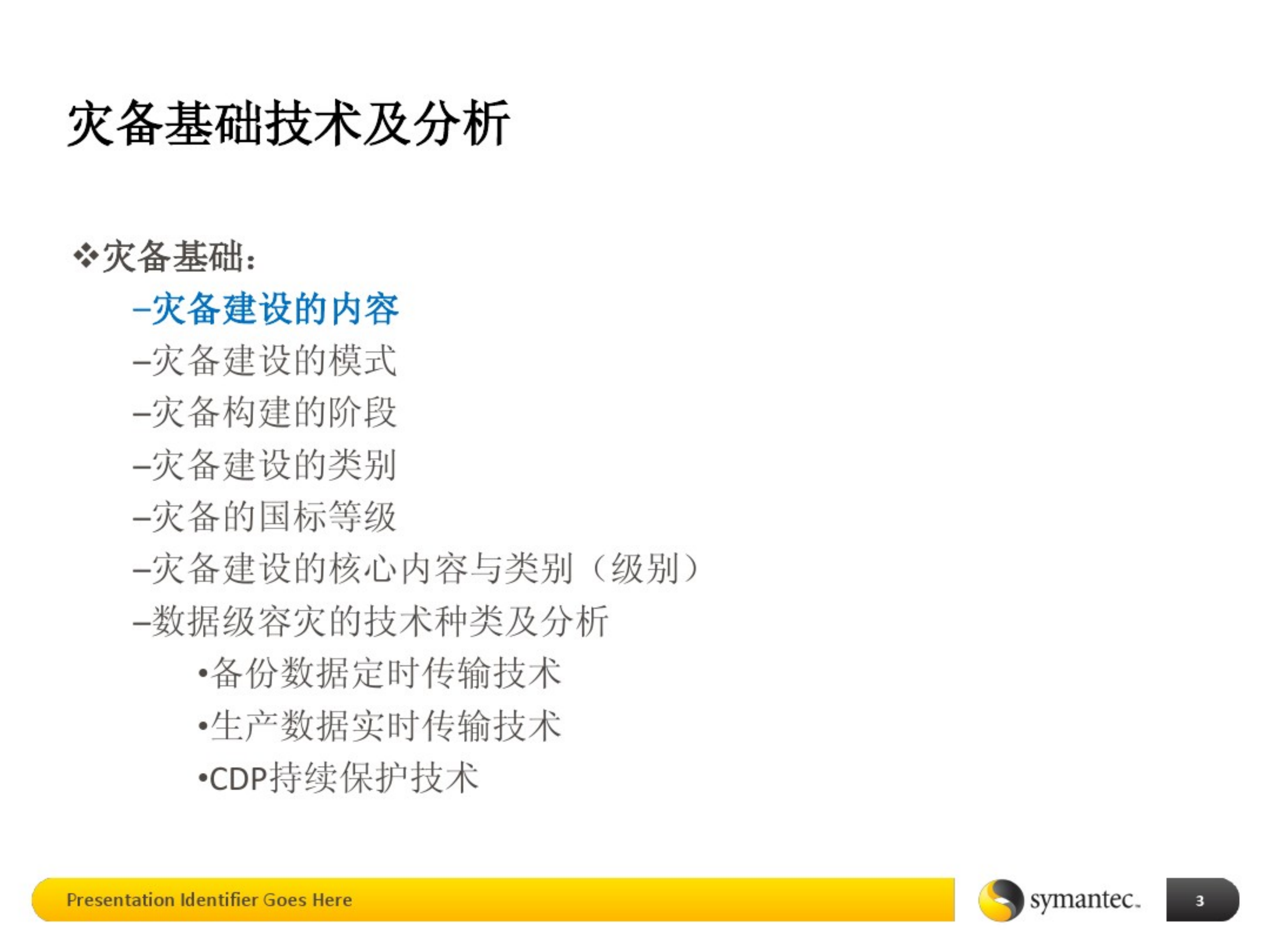 灾备基础技术及分析

❖灾备基础：

–灾备建设的内容

–灾备建设的模式

–灾备构建的阶段

–灾备建设的类别

–灾备的国标等级

–灾备建设的核心内容与类别（级别）

–数据级容灾的技术种类及分析

•备份数据定时传输技术

•生产数据实时传输技术

•CDP持续保护技术

Presentation Identifier Goes Here

symantec.

3